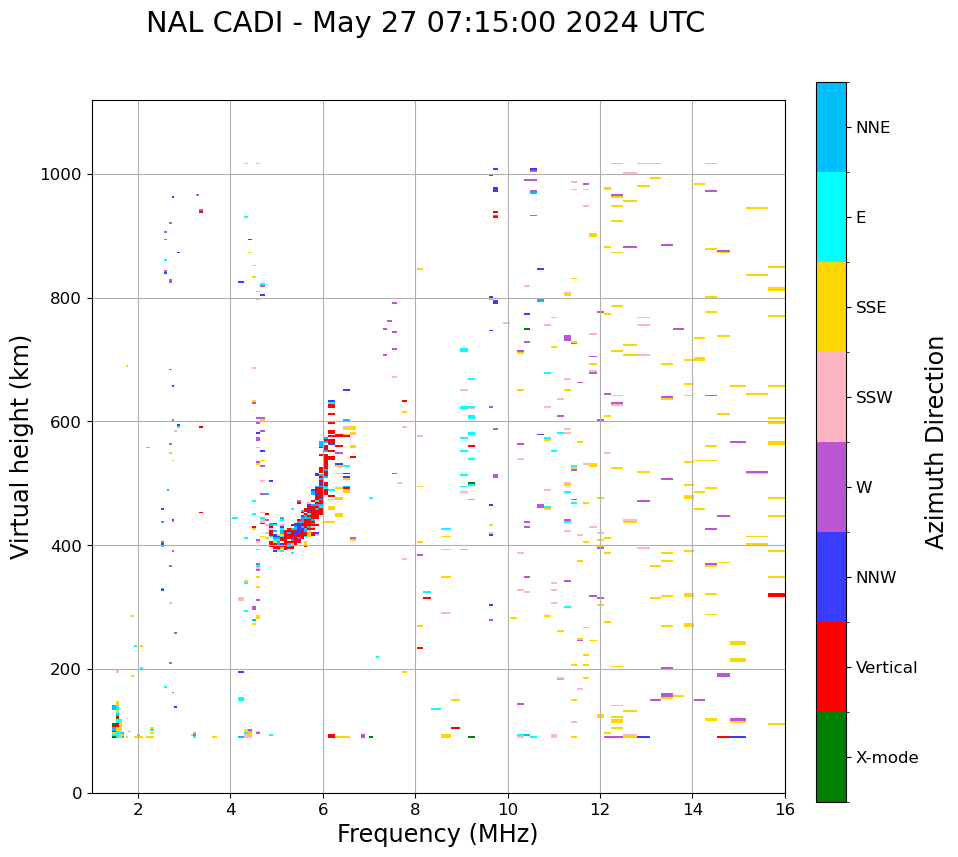 NAL CADI - May 27 07:15:00 2024 UTC

Virtual height (km)

1000
800
600
400
200
0

2
4
6
8
10
12
14
16

Frequency (MHz)

NNE
E
SSE
SSW
W
NNW
Vertical
X-mode

Azimuth Direction